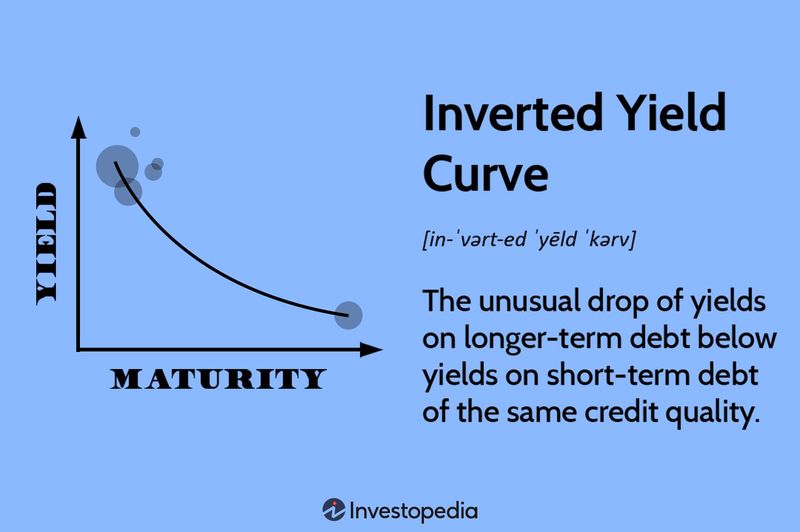 YIELD

MATURITY

Inverted Yield Curve

[in-ˈvərt-ed ˈyēld ˈkərv]

The unusual drop of yields on longer-term debt below yields on short-term debt of the same credit quality.

Investopedia